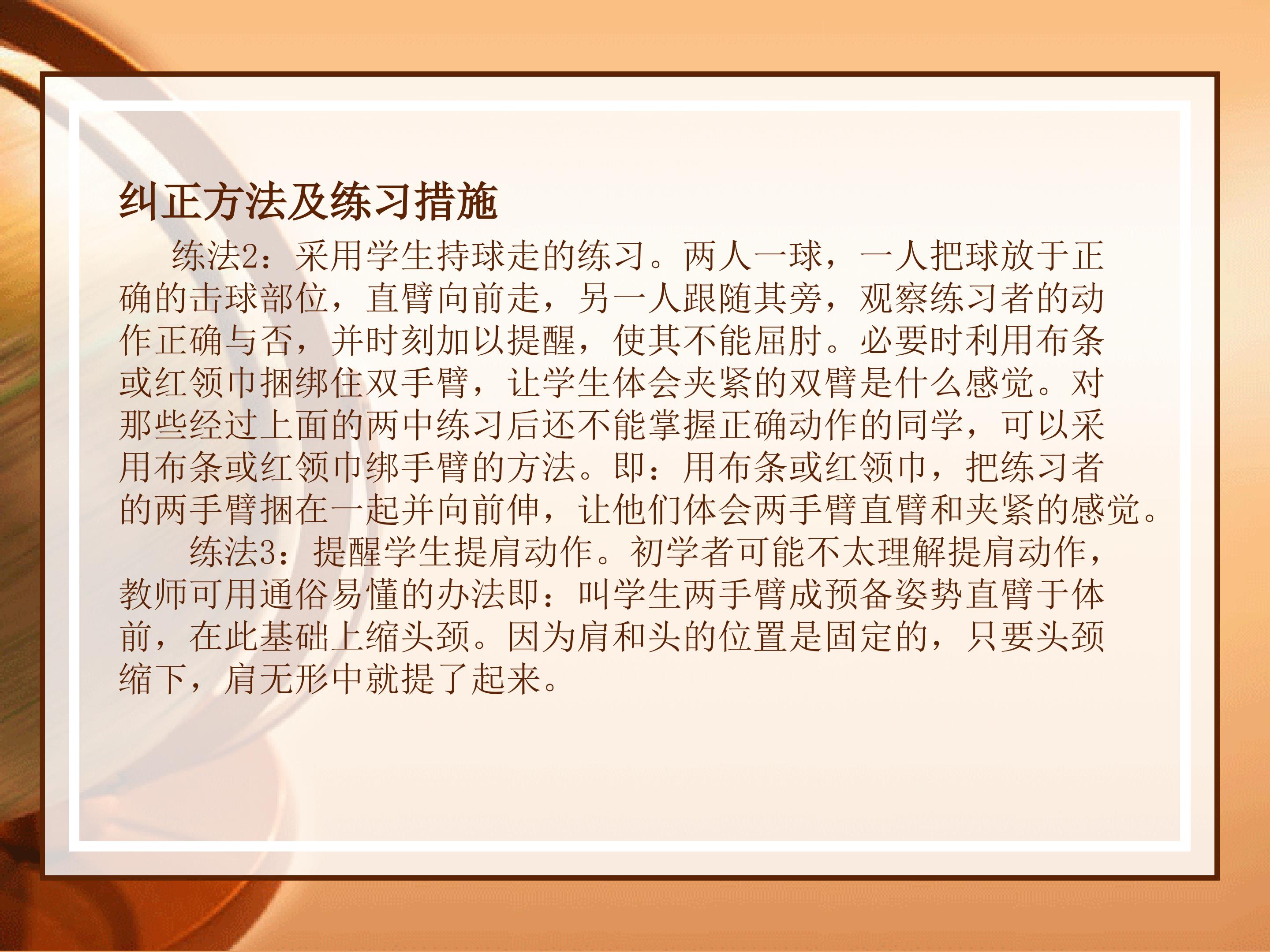 纠正方法及练习措施

练法2：采用学生持球走的练习。两人一球，一人把球放于正确的击球部位，直臂向前走，另一人跟随其旁，观察练习者的动作正确与否，并时刻加以提醒，使其不能屈肘。必要时利用布条或红领巾捆绑住双手臂，让学生体会夹紧的双臂是什么感觉。对那些经过上面的两中练习后还不能掌握正确动作的同学，可以采用布条或红领巾绑手臂的方法。即：用布条或红领巾，把练习者的两手臂捆在一起并向前伸，让他们体会两手臂直臂和夹紧的感觉。

练法3：提醒学生提肩动作。初学者可能不太理解提肩动作，教师可用通俗易懂的办法即：叫学生两手臂成预备姿势直臂于体前，在此基础上缩头颈。因为肩和头的位置是固定的，只要头颈缩下，肩无形中就提了起来。